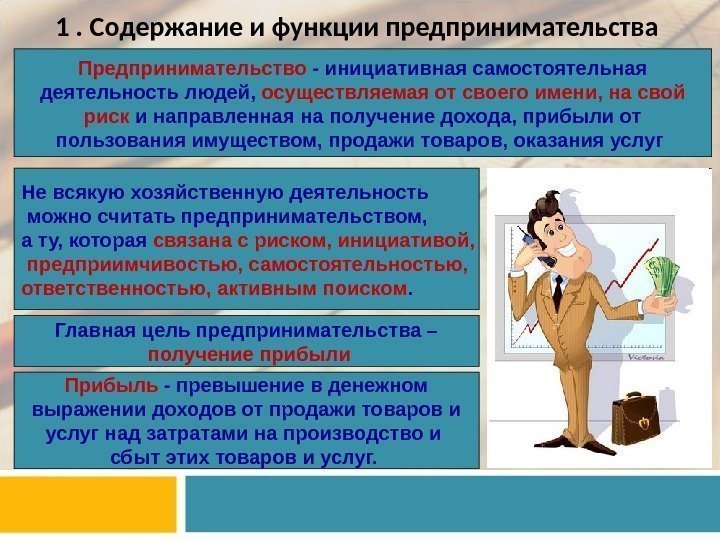 1 . Содержание и функции предпринимательства

Предпринимательство - инициативная самостоятельная деятельность людей, осуществляемая от своего имени, на свой риск и направленная на получение дохода, прибыли от пользования имуществом, продажи товаров, оказания услуг

Не всякую хозяйственную деятельность можно считать предпринимательством, а ту, которая связана с риском, инициативой, предприимчивостью, самостоятельностью, ответственностью, активным поиском.

Главная цель предпринимательства – получение прибыли

Прибыль - превышение в денежном выражении доходов от продажи товаров и услуг над затратами на производство и сбыт этих товаров и услуг.

Victoria